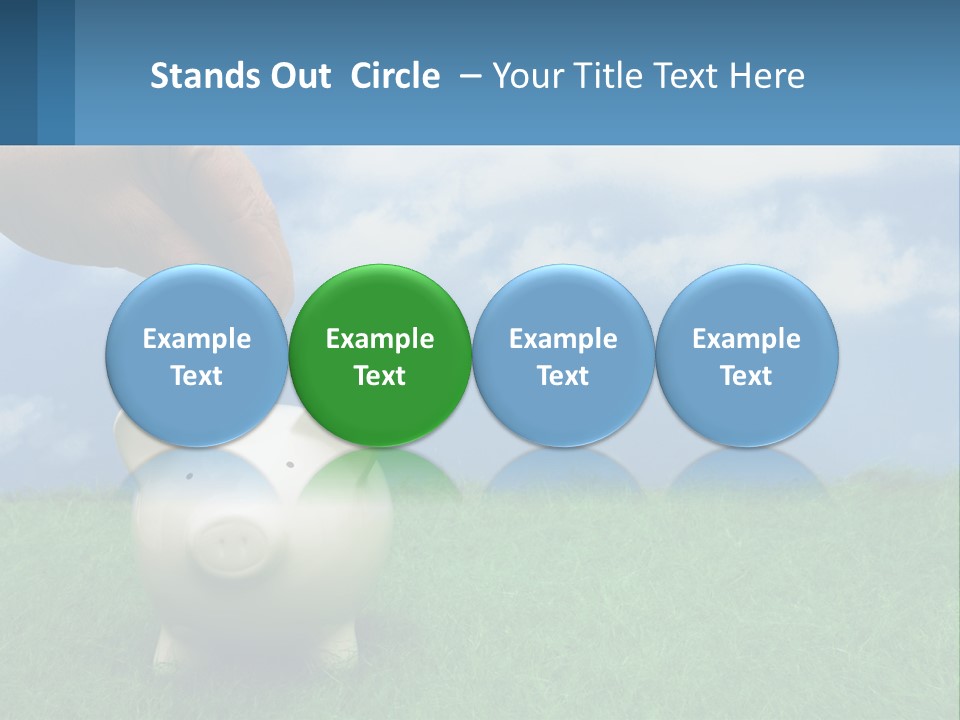 Stands Out Circle – Your Title Text Here

Example Text

Example Text

Example Text

Example Text